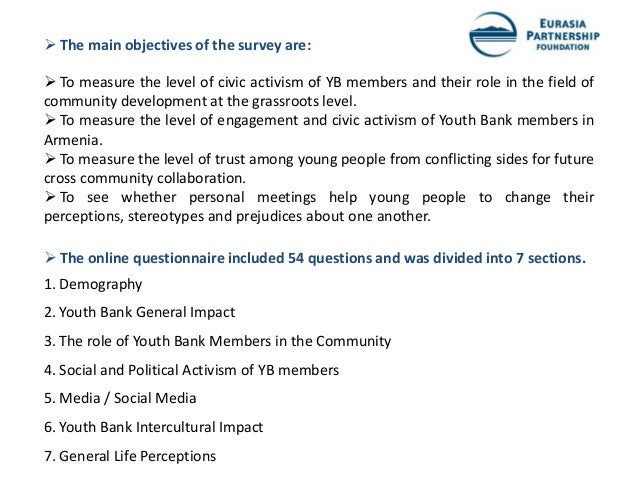 EURASIA PARTNERSHIP FOUNDATION

➢ The main objectives of the survey are:

➢ To measure the level of civic activism of YB members and their role in the field of community development at the grassroots level.
➢ To measure the level of engagement and civic activism of Youth Bank members in Armenia.
➢ To measure the level of trust among young people from conflicting sides for future cross community collaboration.
➢ To see whether personal meetings help young people to change their perceptions, stereotypes and prejudices about one another.

➢ The online questionnaire included 54 questions and was divided into 7 sections.

1. Demography

2. Youth Bank General Impact

3. The role of Youth Bank Members in the Community

4. Social and Political Activism of YB members

5. Media / Social Media

6. Youth Bank Intercultural Impact

7. General Life Perceptions